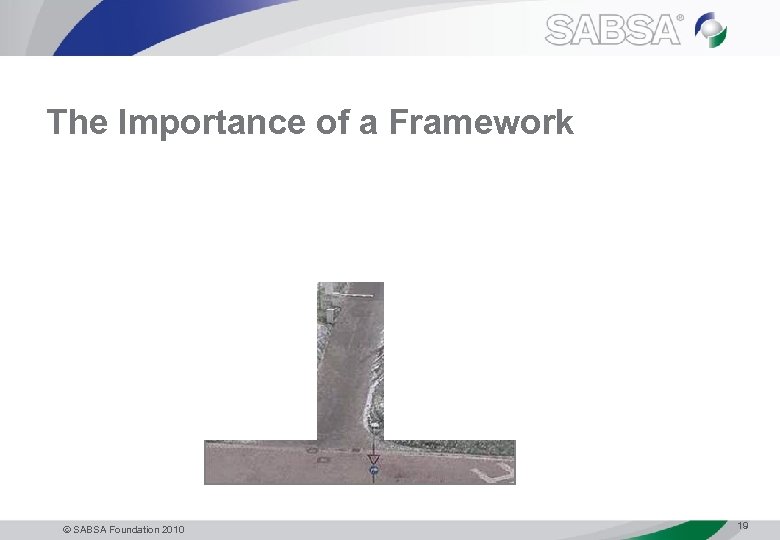 SABSA®

The Importance of a Framework

© SABSA Foundation 2010

19